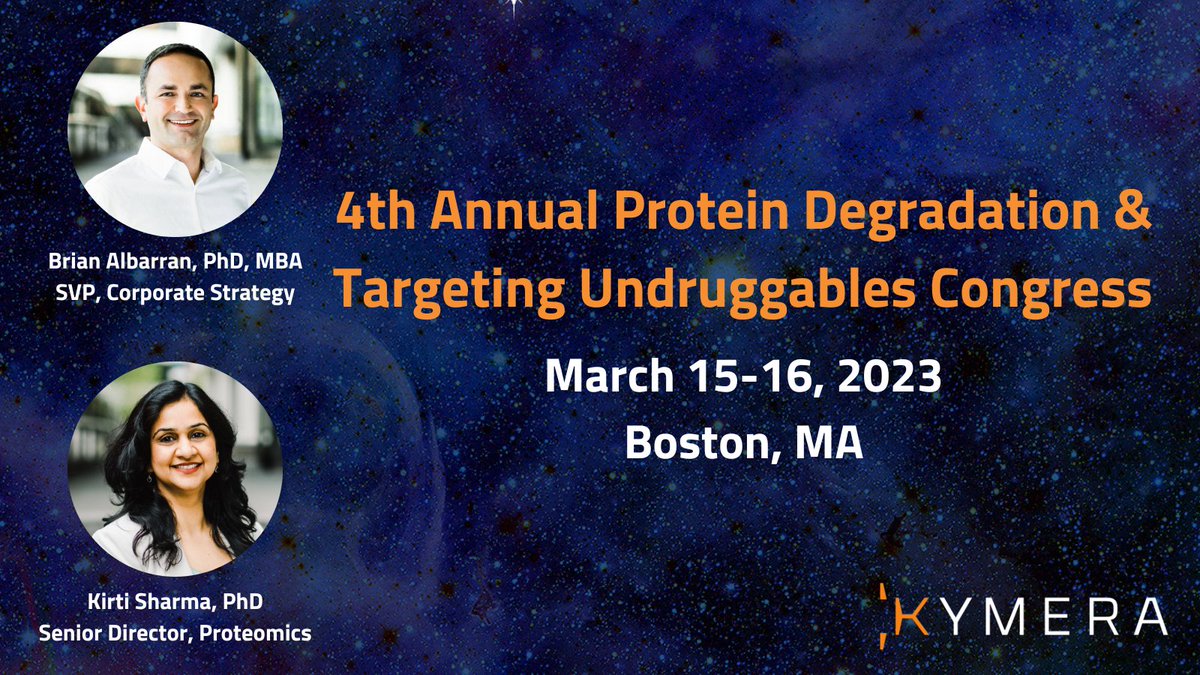 Brian Albarran, PhD, MBA
SVP, Corporate Strategy

Kirti Sharma, PhD
Senior Director, Proteomics

4th Annual Protein Degradation & Targeting Undruggables Congress

March 15-16, 2023
Boston, MA

KYMERA